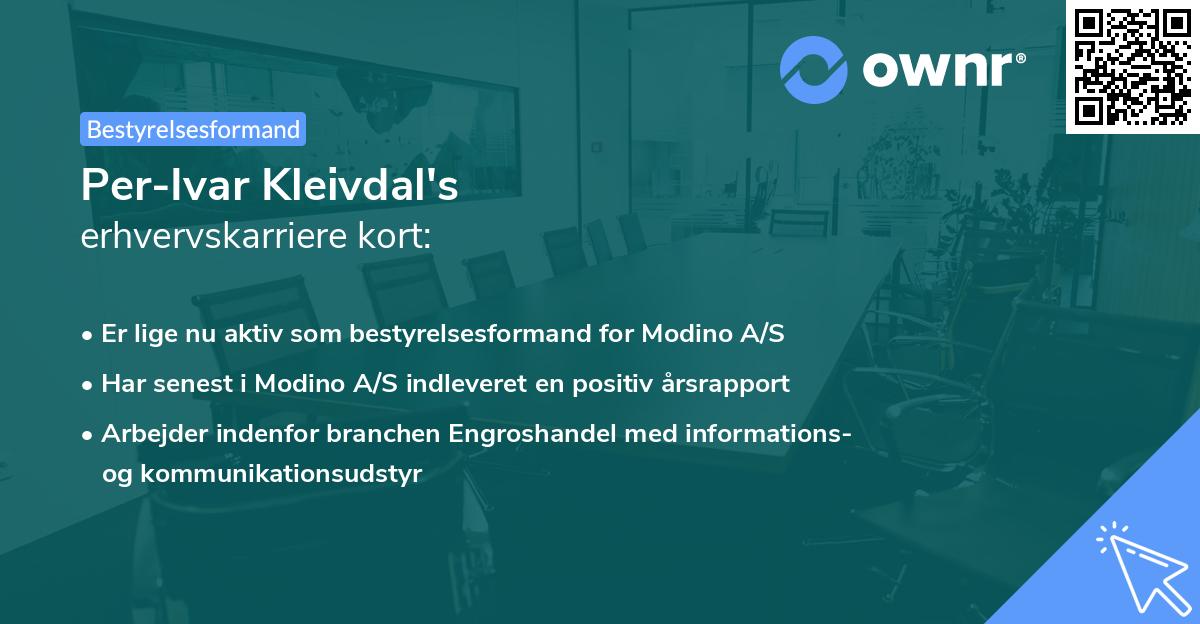 ownr®

Bestyrelsesformand

Per-Ivar Kleivdal's
erhvervskarriere kort:

• Er lige nu aktiv som bestyrelsesformand for Modino A/S
• Har senest i Modino A/S indleveret en positiv årsrapport
• Arbejder indenfor branchen Engroshandel med informations- og kommunikationsudstyr